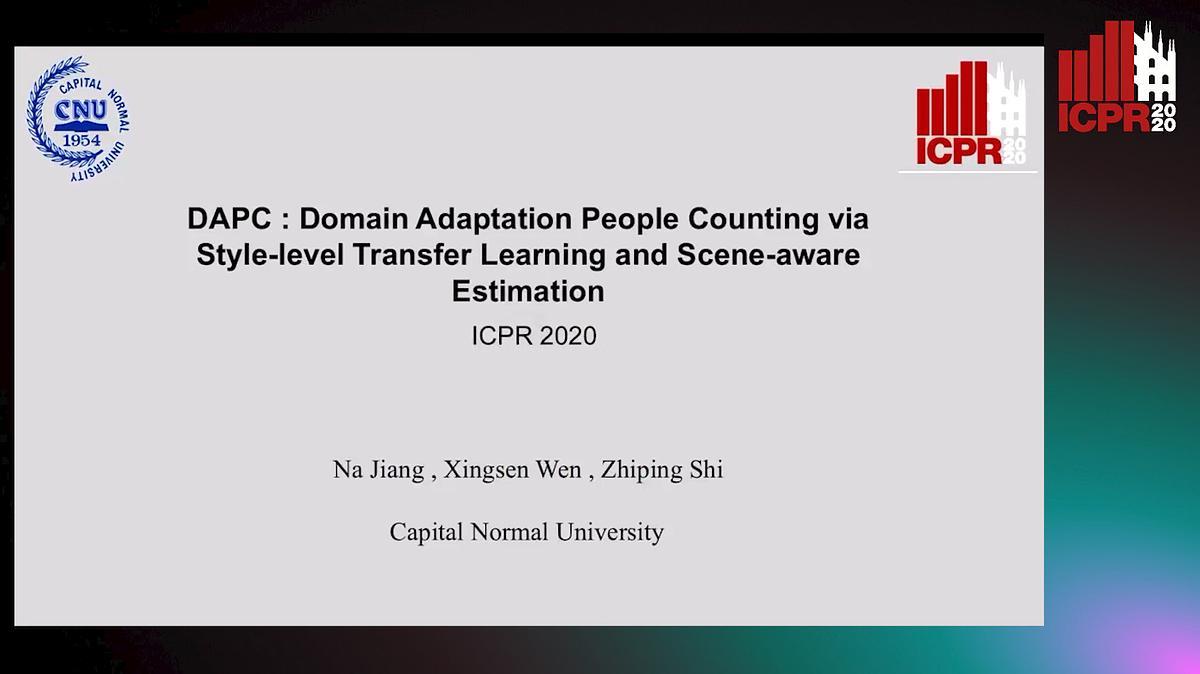 CAPITAL NORMAL UNIVERSITY
CNU
1954

ICPR 2020

ICPR 2020

DAPC : Domain Adaptation People Counting via Style-level Transfer Learning and Scene-aware Estimation

ICPR 2020

Na Jiang , Xingsen Wen , Zhiping Shi

Capital Normal University